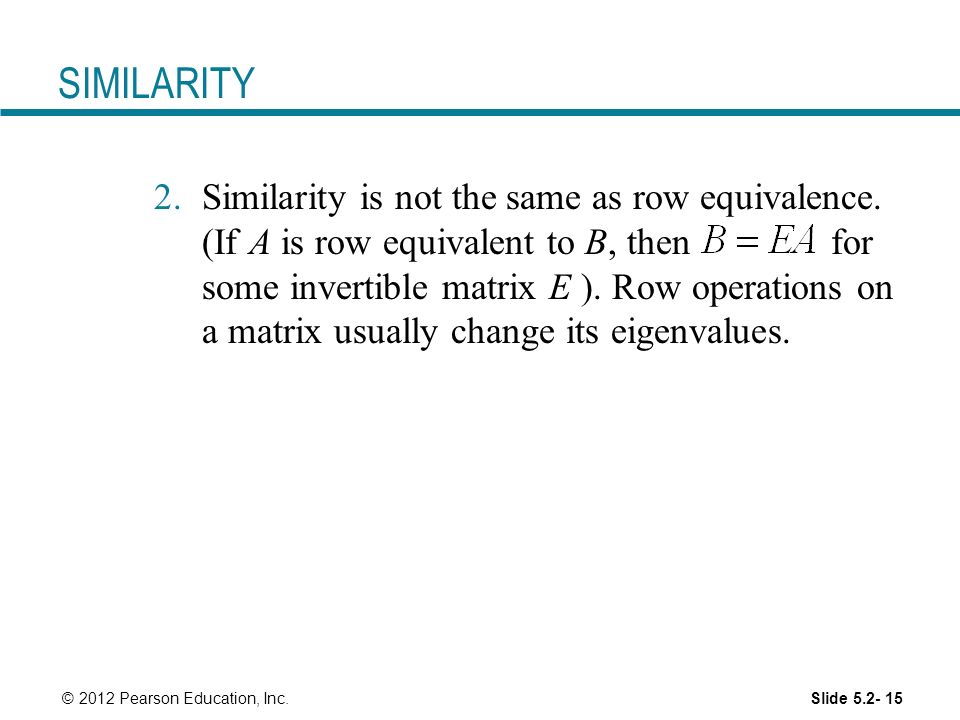 SIMILARITY

2. Similarity is not the same as row equivalence. (If $A$ is row equivalent to $B$, then $B = EA$ for some invertible matrix $E$ ). Row operations on a matrix usually change its eigenvalues.

© 2012 Pearson Education, Inc.

Slide 5.2- 15